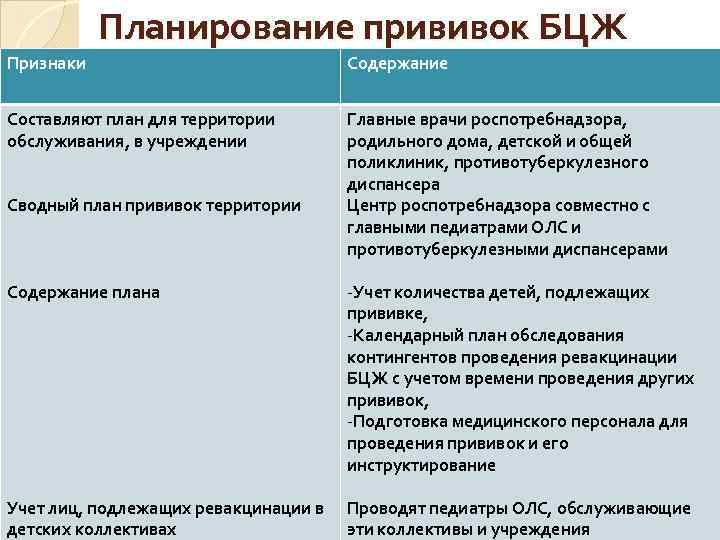 Планирование прививок БЦЖ

| Признаки | Содержание |
|---|---|
| Составляют план для территории обслуживания, в учреждении | Главные врачи роспотребнадзора, родильного дома, детской и общей поликлиник, противотуберкулезного диспансера |
| Сводный план прививок территории | Центр роспотребнадзора совместно с главными педиатрами ОЛС и противотуберкулезными диспансерами |
| Содержание плана | -Учет количества детей, подлежащих прививке, -Календарный план обследования контингентов проведения ревакцинации БЦЖ с учетом времени проведения других прививок, -Подготовка медицинского персонала для проведения прививок и его инструктирование |
| Учет лиц, подлежащих ревакцинации в детских коллективах | Проводят педиатры ОЛС, обслуживающие эти коллективы и учреждения |